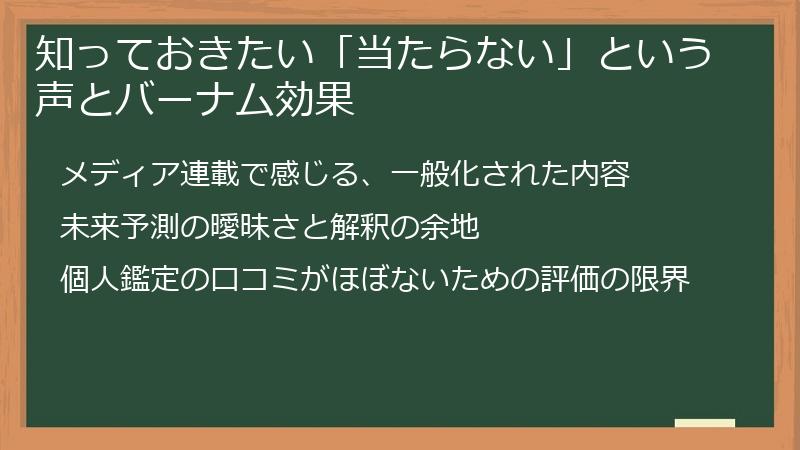 知っておきたい「当たらない」という声とバーナム効果

メディア連載で感じる、一般化された内容

未来予測の曖昧さと解釈の余地

個人鑑定の口コミがほぼないための評価の限界